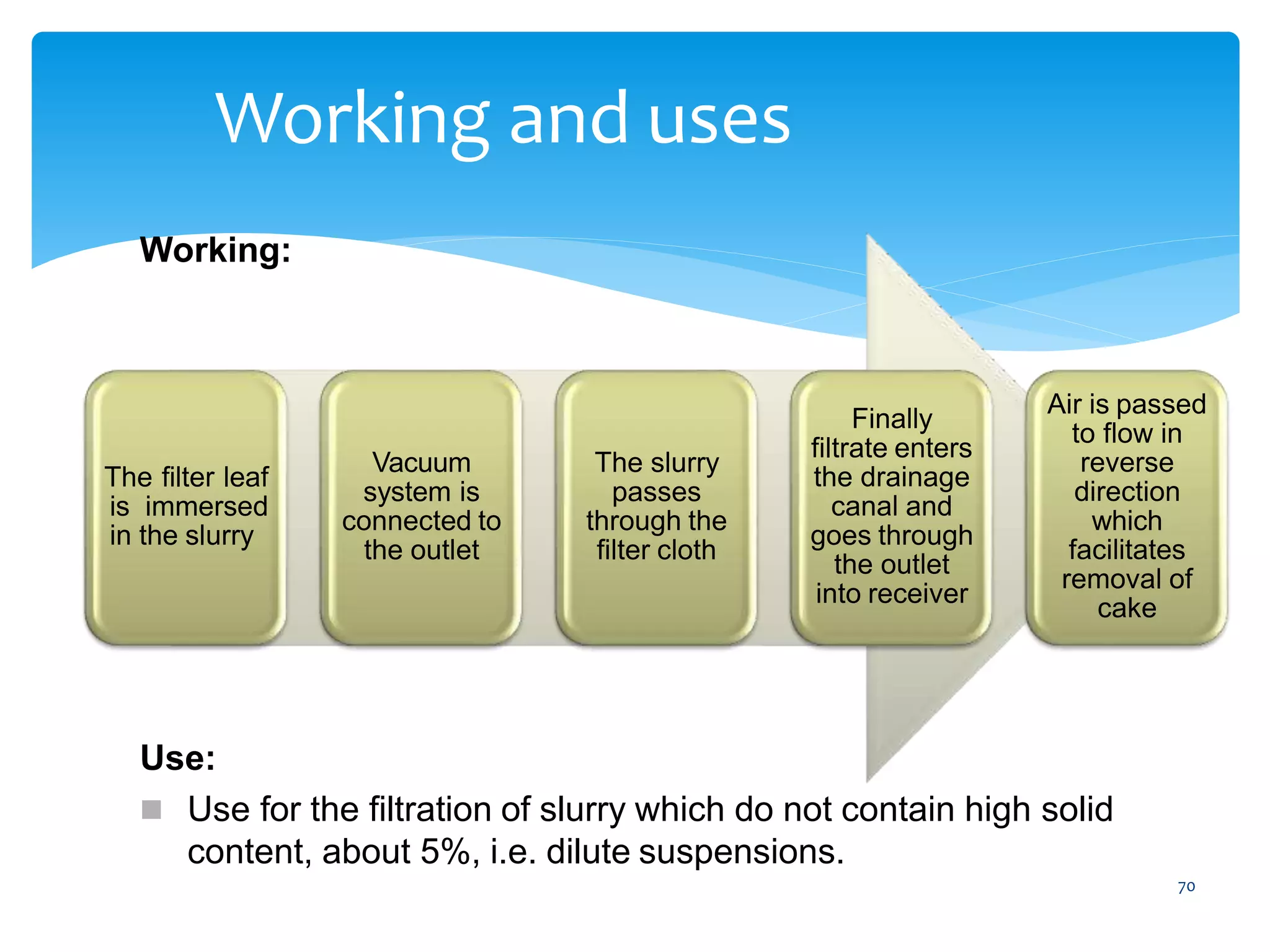 Working and uses

Working:

The filter leaf is immersed in the slurry

Vacuum system is connected to the outlet

The slurry passes through the filter cloth

Finally filtrate enters the drainage canal and goes through the outlet into receiver

Air is passed to flow in reverse direction which facilitates removal of cake

Use:

Use for the filtration of slurry which do not contain high solid content, about 5%, i.e. dilute suspensions.

70